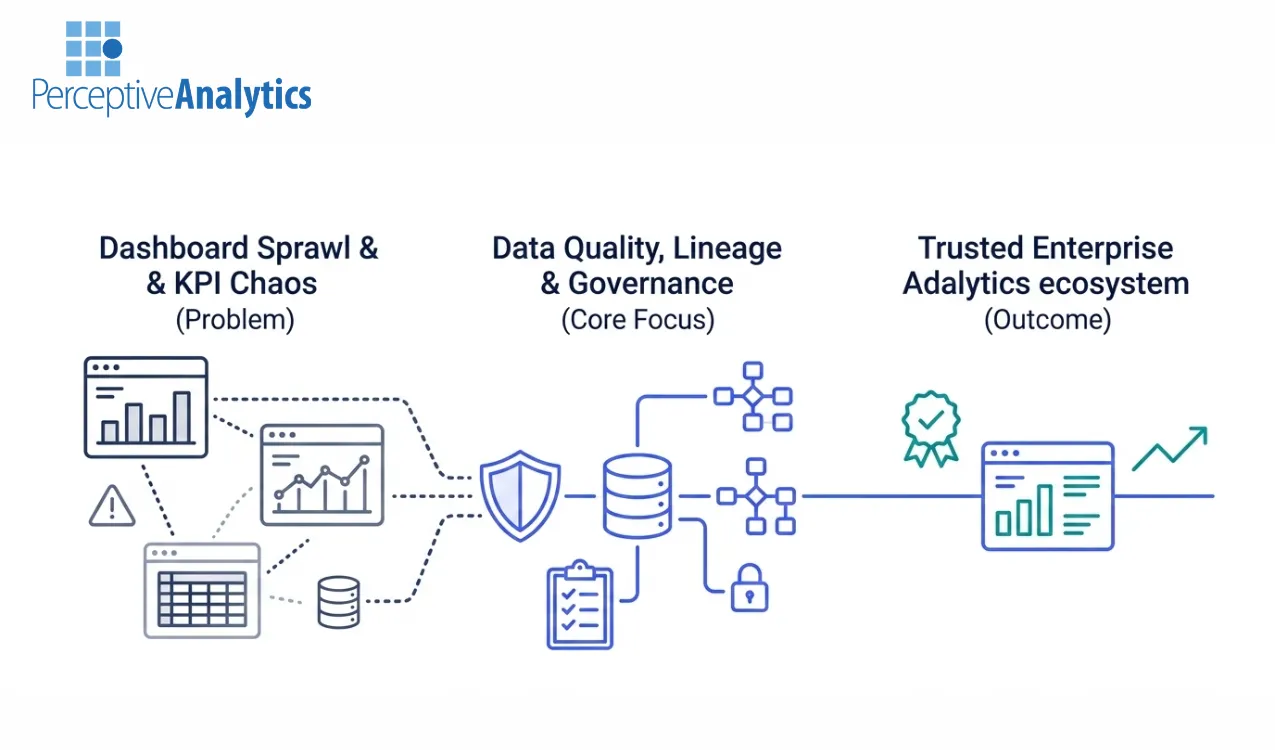 PerceptiveAnalytics

Dashboard Sprawl &
& KPI Chaos
(Problem)

Data Quality, Lineage
& Governance
(Core Focus)

Trusted Enterprise
Adalytics ecosystem
(Outcome)